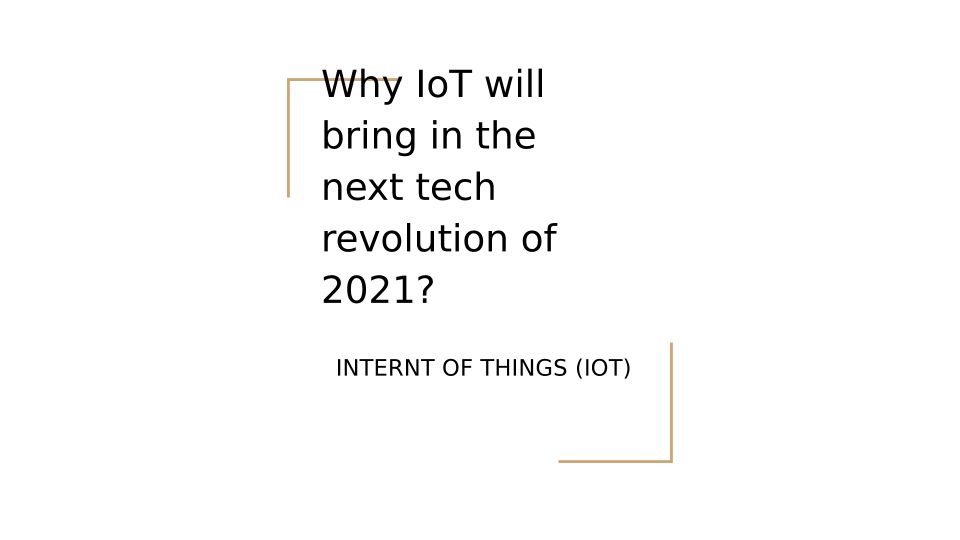 Why IoT will bring in the next tech revolution of 2021?

INTERNT OF THINGS (IOT)